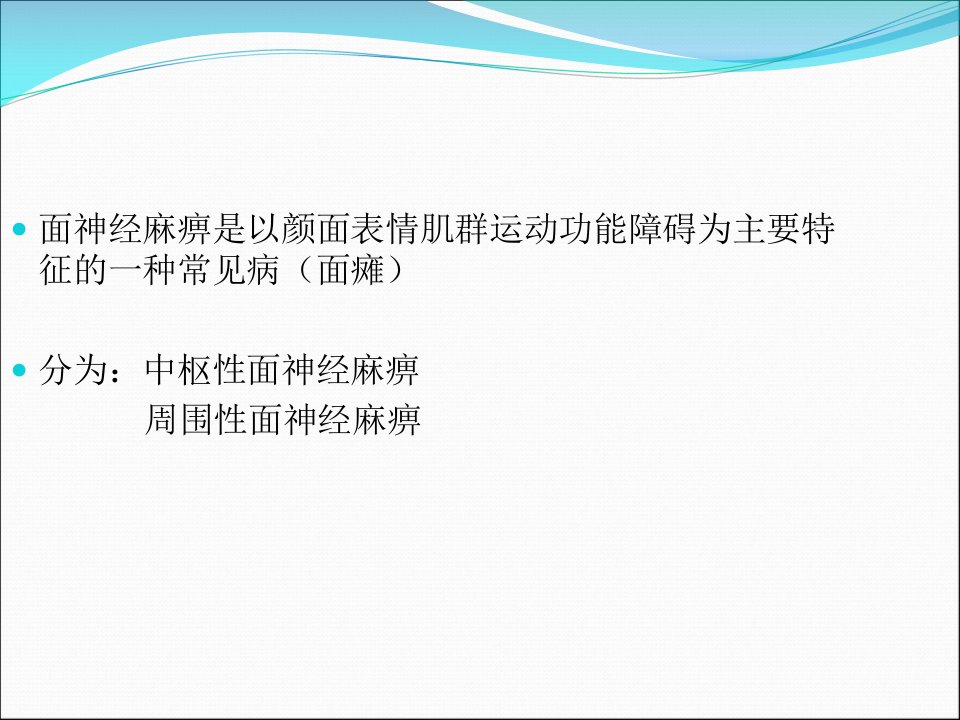 面神经麻痹是以颜面表情肌群运动功能障碍为主要特征的一种常见病（面瘫）

分为：中枢性面神经麻痹
周围性面神经麻痹